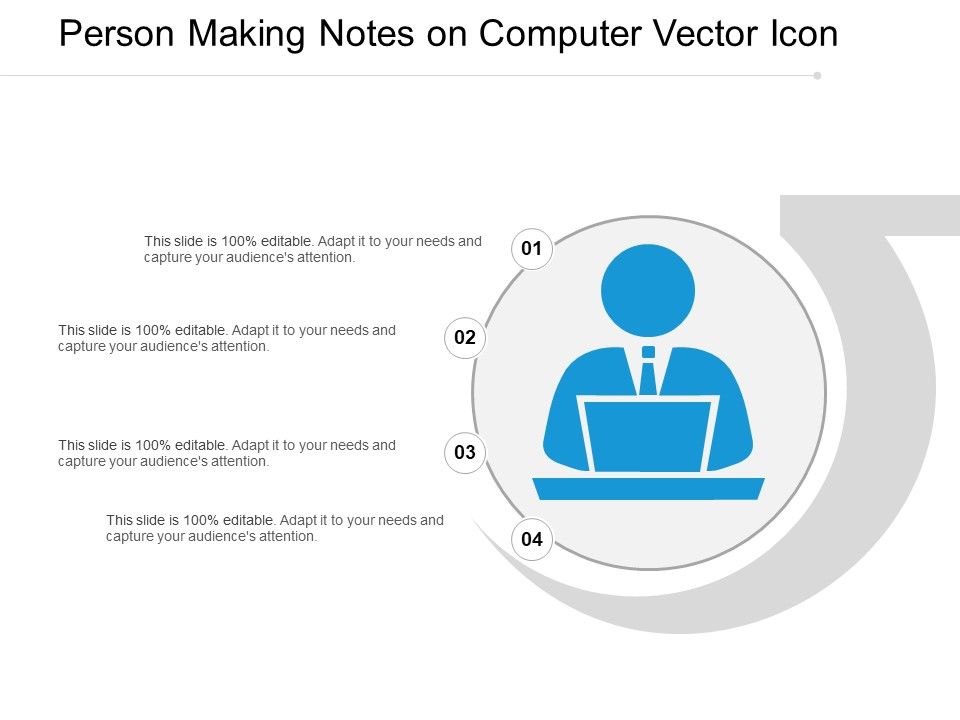 Person Making Notes on Computer Vector Icon

This slide is 100% editable. Adapt it to your needs and capture your audience's attention.

01

This slide is 100% editable. Adapt it to your needs and capture your audience's attention.

02

This slide is 100% editable. Adapt it to your needs and capture your audience's attention.

03

This slide is 100% editable. Adapt it to your needs and capture your audience's attention.

04